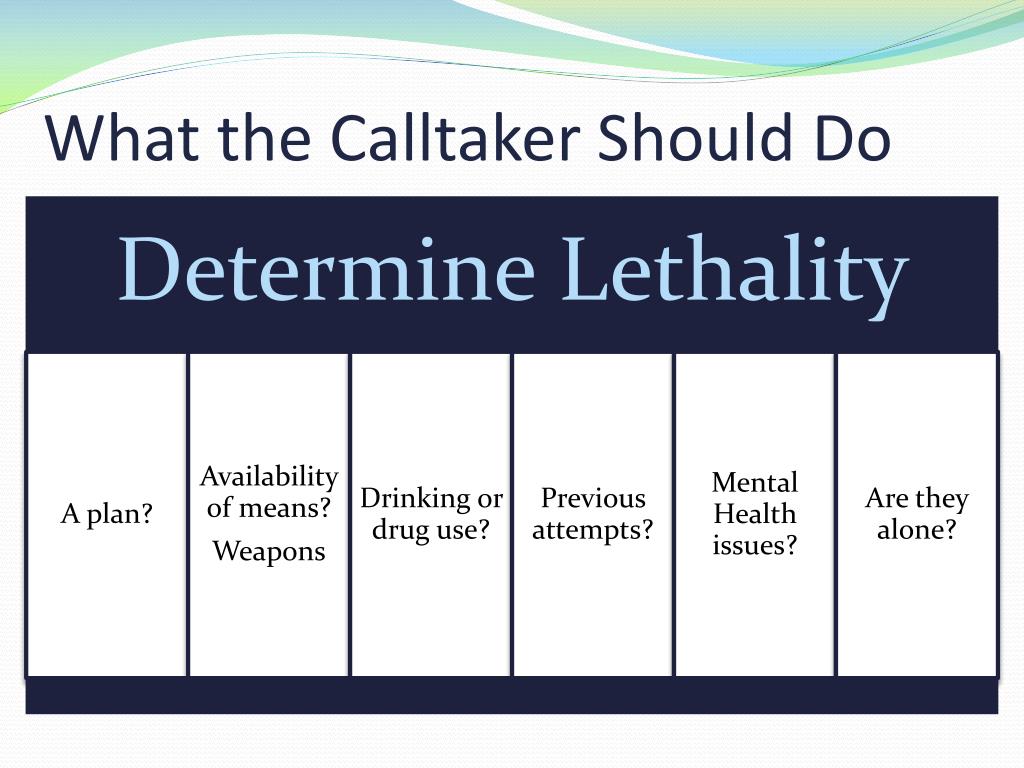 What the Calltaker Should Do

Determine Lethality

A plan?

Availability of means?

Weapons

Drinking or drug use?

Previous attempts?

Mental Health issues?

Are they alone?